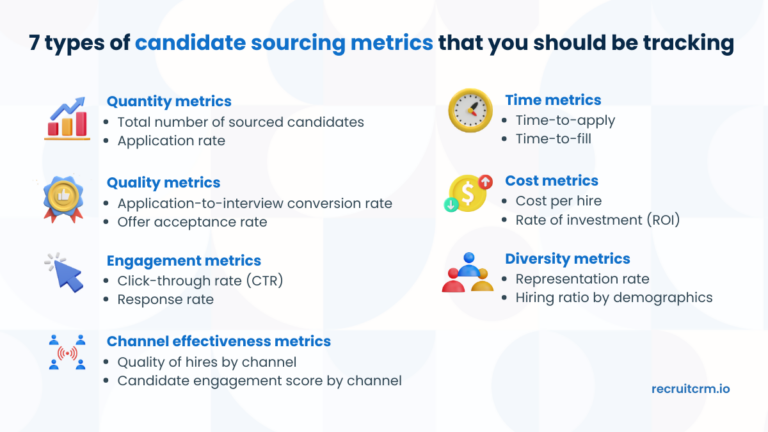 7 types of candidate sourcing metrics that you should be tracking

Quantity metrics
• Total number of sourced candidates
• Application rate

Quality metrics
• Application-to-interview conversion rate
• Offer acceptance rate

Engagement metrics
• Click-through rate (CTR)
• Response rate

Channel effectiveness metrics
• Quality of hires by channel
• Candidate engagement score by channel

Time metrics
• Time-to-apply
• Time-to-fill

Cost metrics
• Cost per hire
• Rate of investment (ROI)

Diversity metrics
• Representation rate
• Hiring ratio by demographics

recruitcrm.io